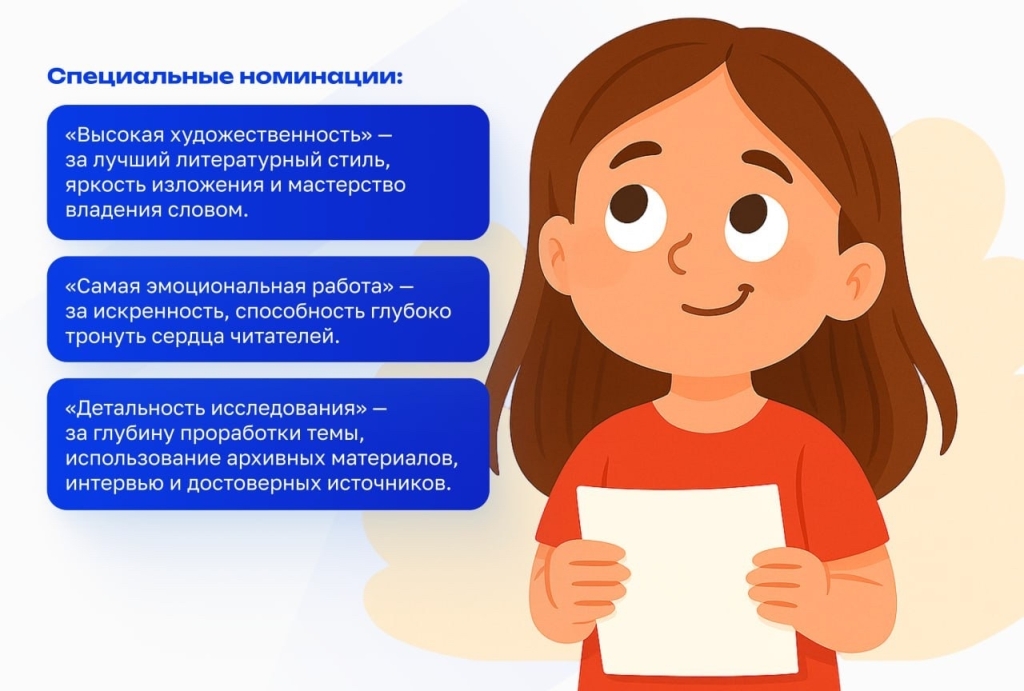 Специальные номинации:

«Высокая художественность» — за лучший литературный стиль, яркость изложения и мастерство владения словом.

«Самая эмоциональная работа» — за искренность, способность глубоко тронуть сердца читателей.

«Детальность исследования» — за глубину проработки темы, использование архивных материалов, интервью и достоверных источников.